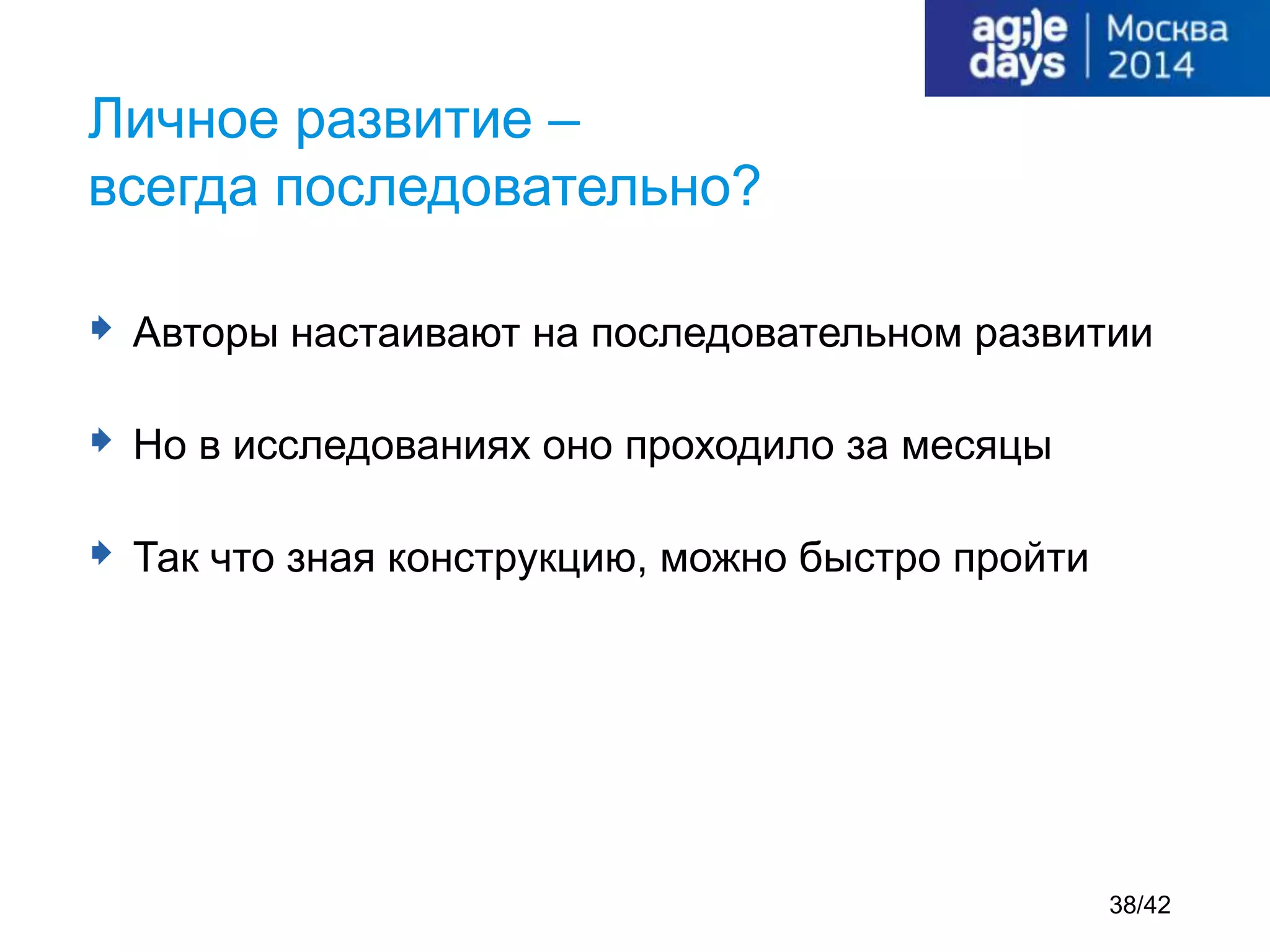 ag;)e days | Москва 2014

Личное развитие – всегда последовательно?

Авторы настаивают на последовательном развитии

Но в исследованиях оно проходило за месяцы

Так что зная конструкцию, можно быстро пройти

38/42